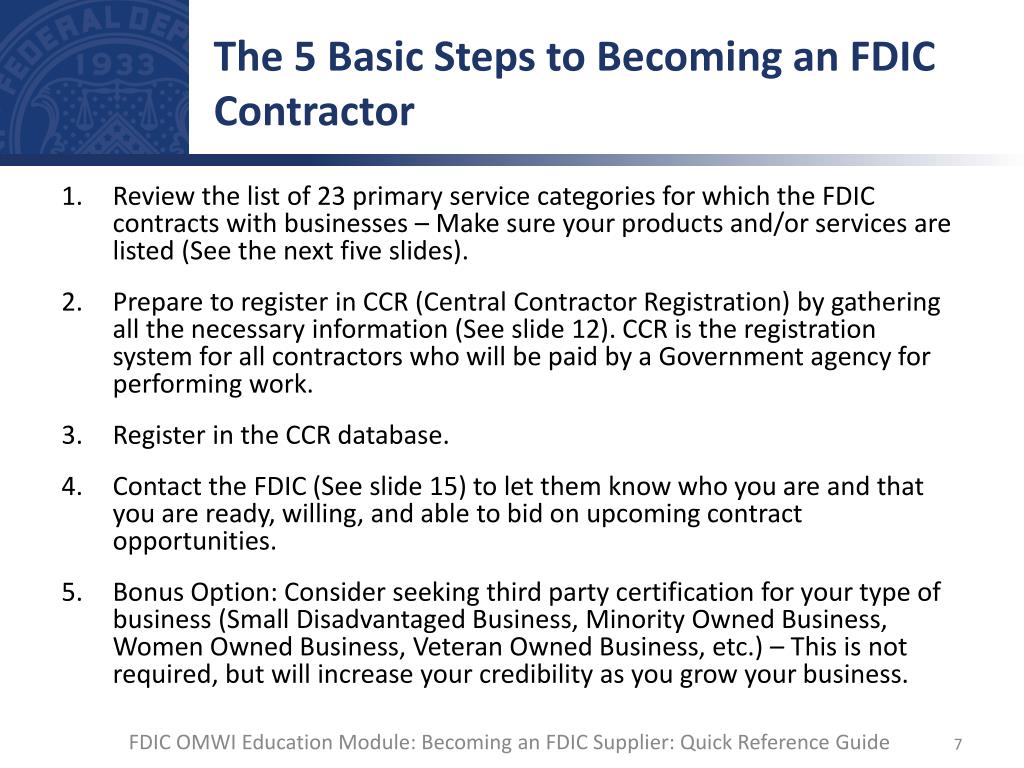 FEDERAL DEP
1933

The 5 Basic Steps to Becoming an FDIC Contractor

1. Review the list of 23 primary service categories for which the FDIC contracts with businesses – Make sure your products and/or services are listed (See the next five slides).

2. Prepare to register in CCR (Central Contractor Registration) by gathering all the necessary information (See slide 12). CCR is the registration system for all contractors who will be paid by a Government agency for performing work.

3. Register in the CCR database.

4. Contact the FDIC (See slide 15) to let them know who you are and that you are ready, willing, and able to bid on upcoming contract opportunities.

5. Bonus Option: Consider seeking third party certification for your type of business (Small Disadvantaged Business, Minority Owned Business, Women Owned Business, Veteran Owned Business, etc.) – This is not required, but will increase your credibility as you grow your business.

FDIC OMWI Education Module: Becoming an FDIC Supplier: Quick Reference Guide 7